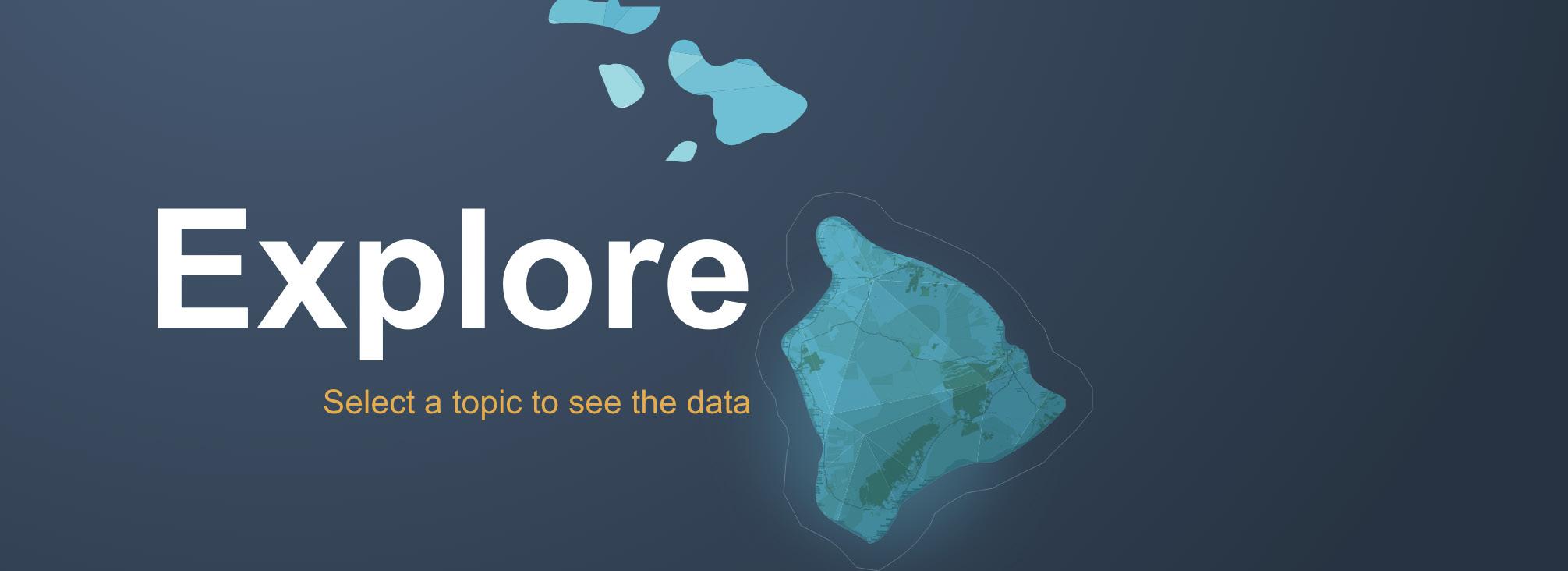 Explore

Select a topic to see the data